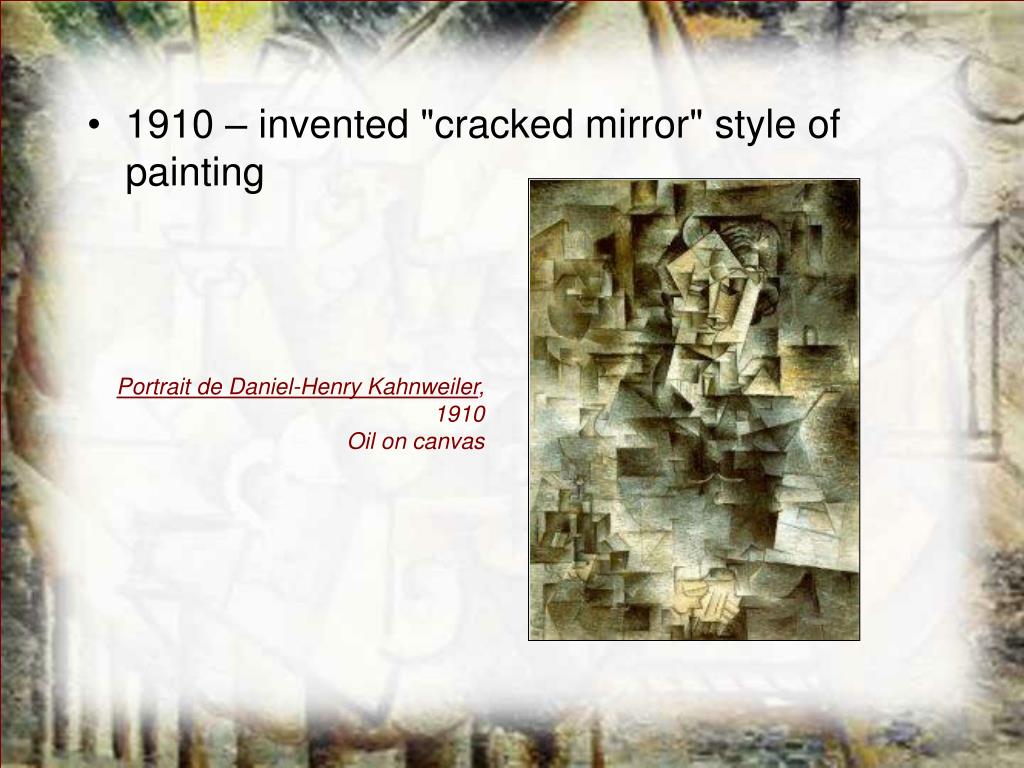 • 1910 – invented "cracked mirror" style of painting

Portrait de Daniel-Henry Kahnweiler, 1910
Oil on canvas